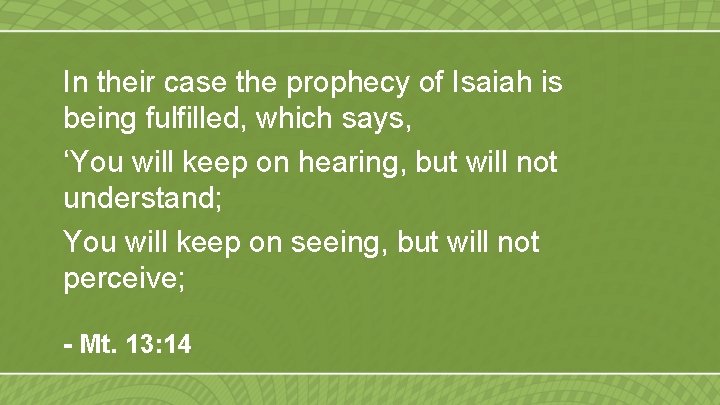 In their case the prophecy of Isaiah is being fulfilled, which says,

‘You will keep on hearing, but will not understand;

You will keep on seeing, but will not perceive;

- Mt. 13:14